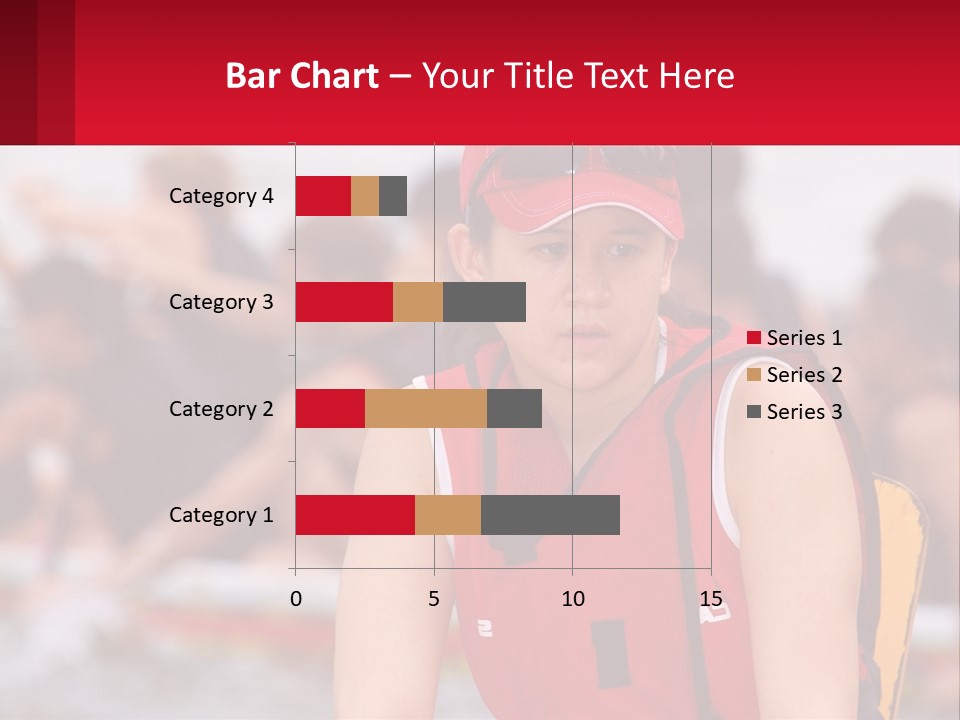 Bar Chart – Your Title Text Here

Category 4
Category 3
Category 2
Category 1

0
5
10
15

Series 1
Series 2
Series 3